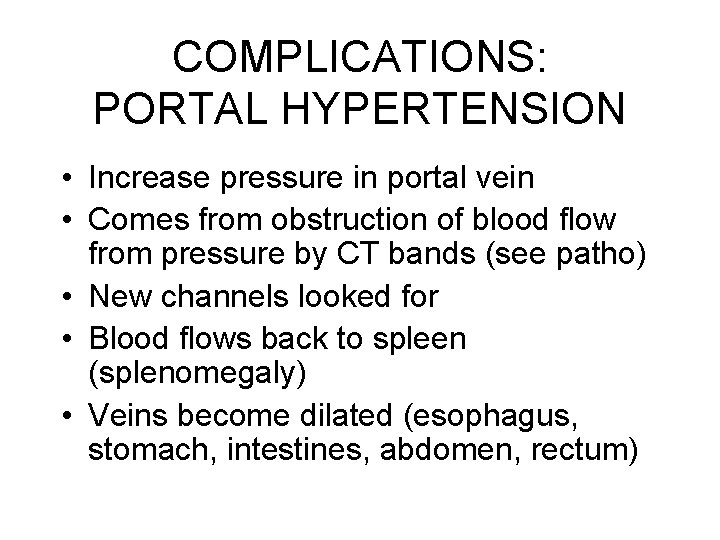 COMPLICATIONS:
PORTAL HYPERTENSION

• Increase pressure in portal vein
• Comes from obstruction of blood flow from pressure by CT bands (see patho)
• New channels looked for
• Blood flows back to spleen (splenomegaly)
• Veins become dilated (esophagus, stomach, intestines, abdomen, rectum)